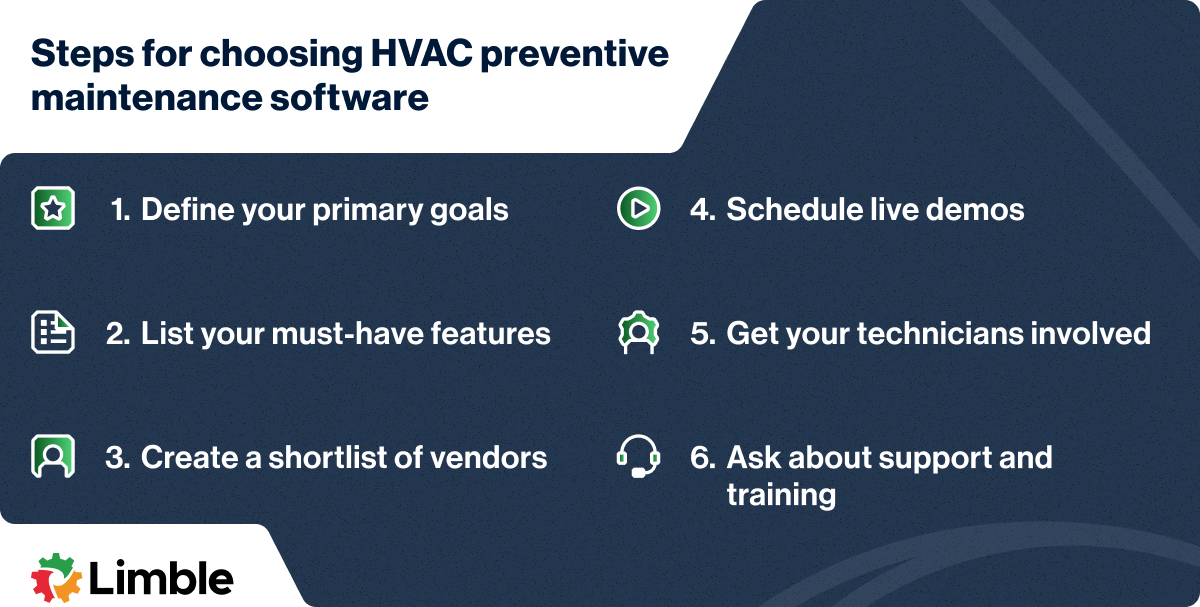 Steps for choosing HVAC preventive maintenance software

1. Define your primary goals

2. List your must-have features

3. Create a shortlist of vendors

4. Schedule live demos

5. Get your technicians involved

6. Ask about support and training

Limble